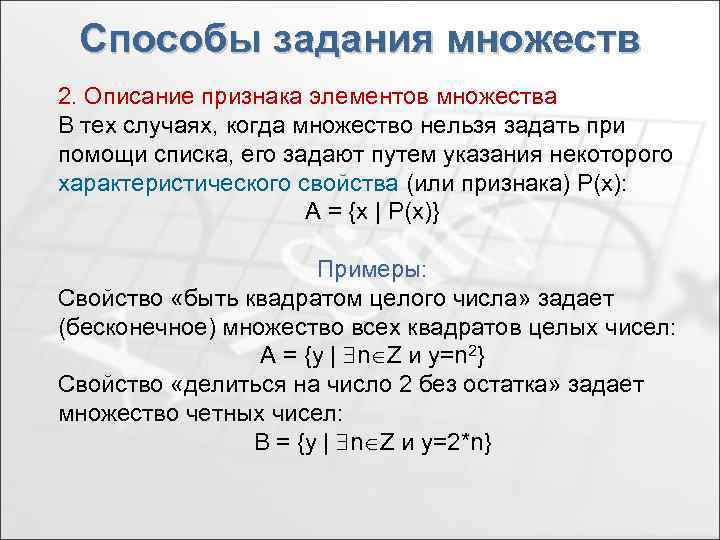 Способы задания множеств

2. Описание признака элементов множества
В тех случаях, когда множество нельзя задать при помощи списка, его задают путем указания некоторого характеристического свойства (или признака) P(x):
$A = \{x \mid P(x)\}$

Примеры:
Свойство «быть квадратом целого числа» задает (бесконечное) множество всех квадратов целых чисел:
$A = \{y \mid \exists n \in Z$ и $y=n^2\}$
Свойство «делиться на число 2 без остатка» задает множество четных чисел:
$B = \{y \mid \exists n \in Z$ и $y=2*n\}$